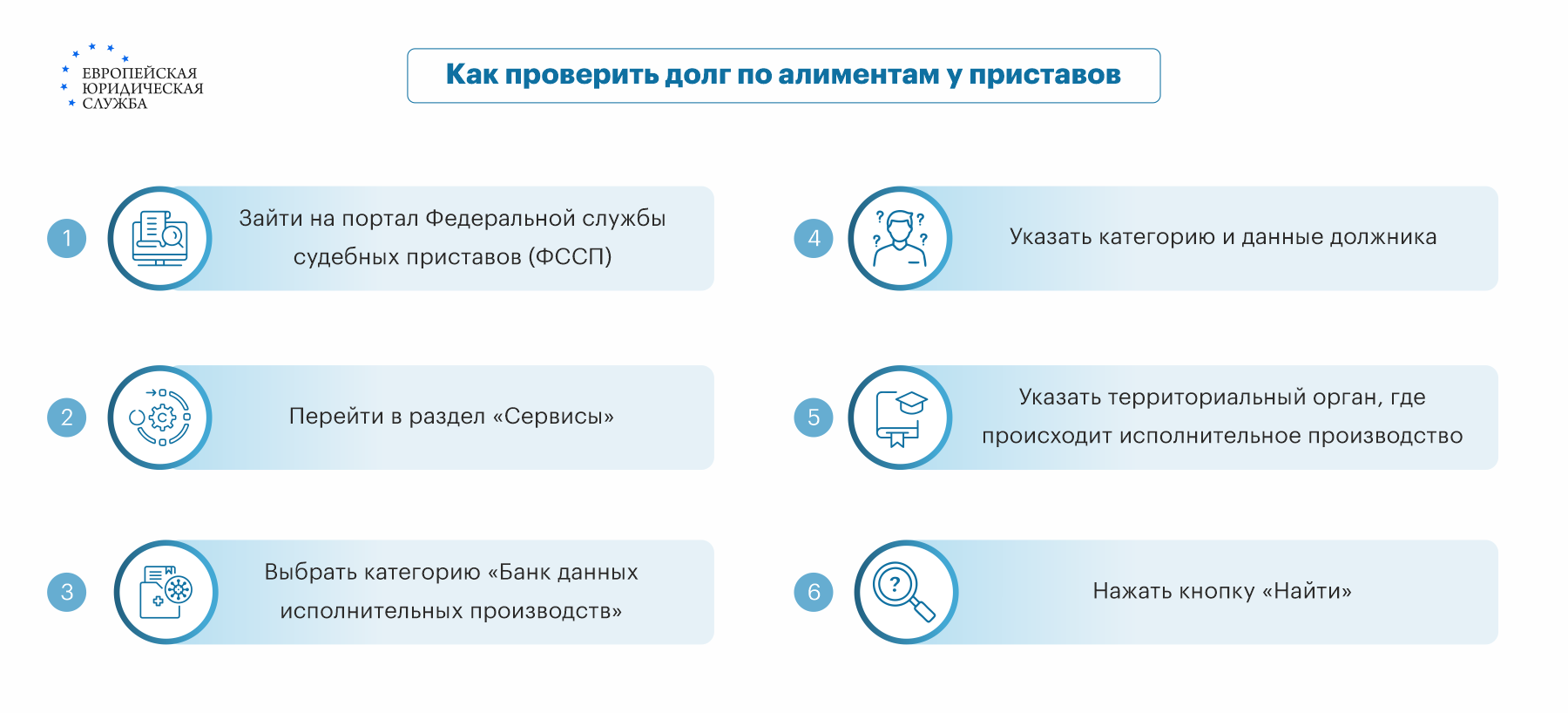 ЕВРОПЕЙСКАЯ ЮРИДИЧЕСКАЯ СЛУЖБА

Как проверить долг по алиментам у приставов

1 Зайти на портал Федеральной службы судебных приставов (ФССП)

2 Перейти в раздел «Сервисы»

3 Выбрать категорию «Банк данных исполнительных производств»

4 Указать категорию и данные должника

5 Указать территориальный орган, где происходит исполнительное производство

6 Нажать кнопку «Найти»